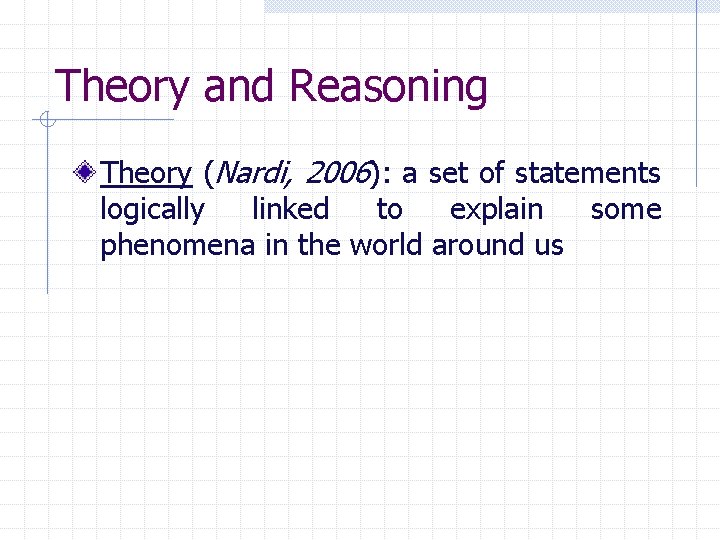 Theory and Reasoning

Theory (Nardi, 2006): a set of statements logically linked to explain some phenomena in the world around us